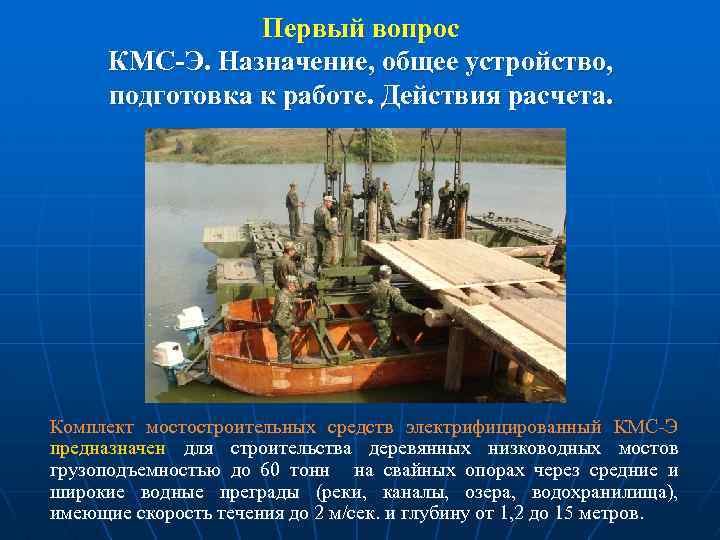 Первый вопрос
КМС-Э. Назначение, общее устройство, подготовка к работе. Действия расчета.

Комплект мостостроительных средств электрифицированный КМС-Э предназначен для строительства деревянных низководных мостов грузоподъемностью до 60 тонн на свайных опорах через средние и широкие водные преграды (реки, каналы, озера, водохранилища), имеющие скорость течения до 2 м/сек. и глубину от 1,2 до 15 метров.